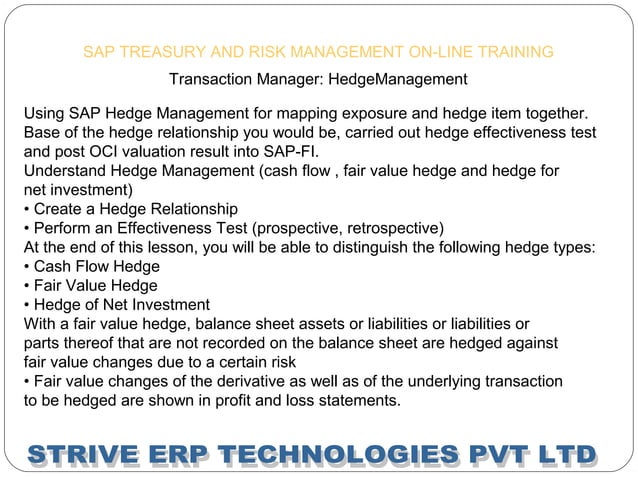 SAP TREASURY AND RISK MANAGEMENT ON-LINE TRAINING

Transaction Manager: HedgeManagement

Using SAP Hedge Management for mapping exposure and hedge item together. Base of the hedge relationship you would be, carried out hedge effectiveness test and post OCI valuation result into SAP-FI.
Understand Hedge Management (cash flow , fair value hedge and hedge for net investment)
• Create a Hedge Relationship
• Perform an Effectiveness Test (prospective, retrospective)
At the end of this lesson, you will be able to distinguish the following hedge types:
• Cash Flow Hedge
• Fair Value Hedge
• Hedge of Net Investment
With a fair value hedge, balance sheet assets or liabilities or liabilities or parts thereof that are not recorded on the balance sheet are hedged against fair value changes due to a certain risk
• Fair value changes of the derivative as well as of the underlying transaction to be hedged are shown in profit and loss statements.

STRIVE ERP TECHNOLOGIES PVT LTD